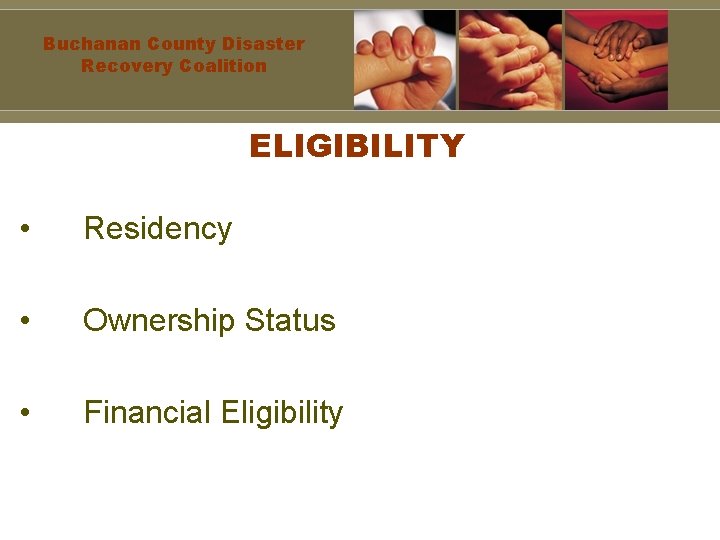 Buchanan County Disaster Recovery Coalition

ELIGIBILITY

• Residency

• Ownership Status

• Financial Eligibility